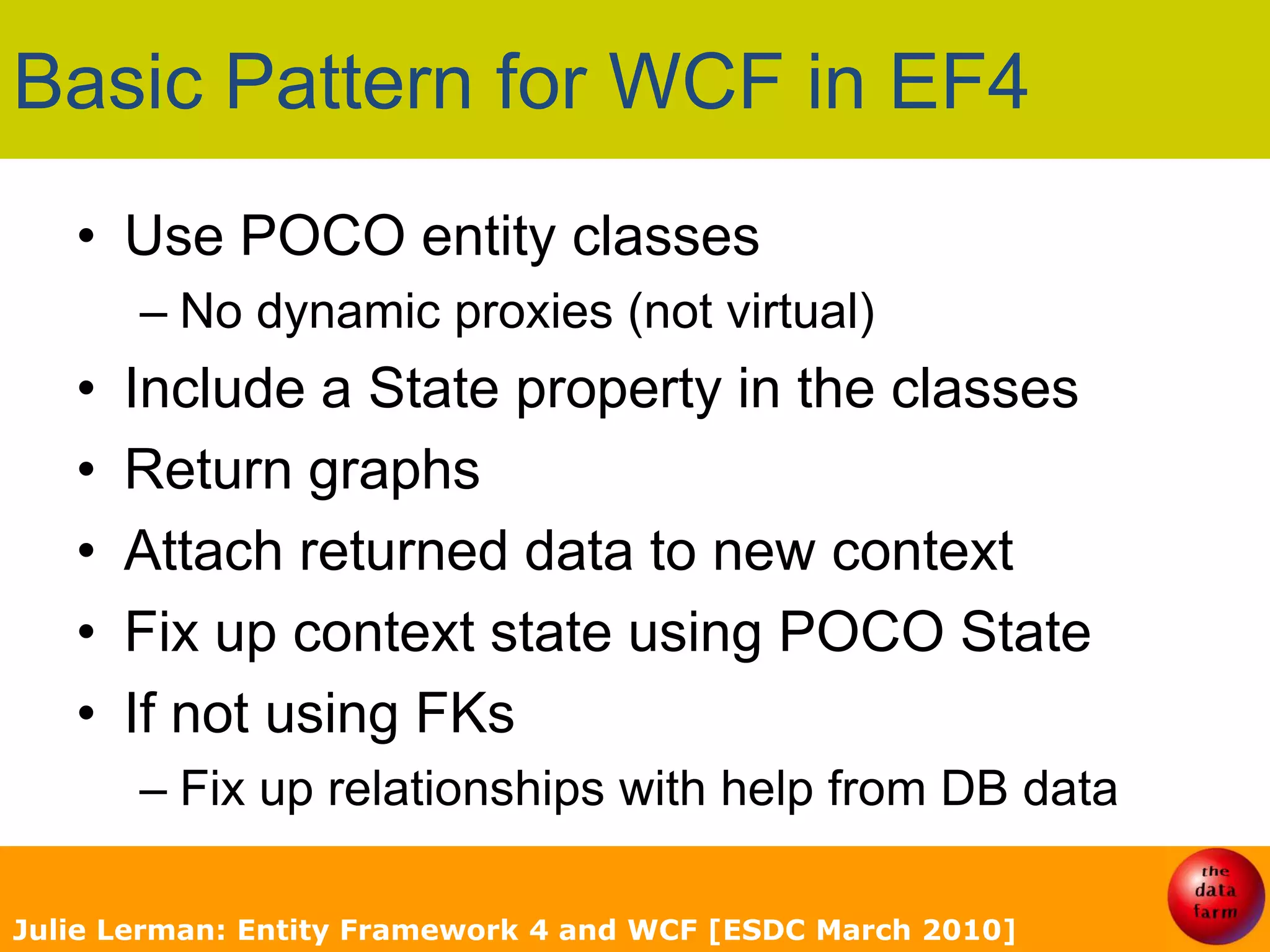 Basic Pattern for WCF in EF4

• Use POCO entity classes
– No dynamic proxies (not virtual)
• Include a State property in the classes
• Return graphs
• Attach returned data to new context
• Fix up context state using POCO State
• If not using FKs
– Fix up relationships with help from DB data

Julie Lerman: Entity Framework 4 and WCF [ESDC March 2010]

the data farm